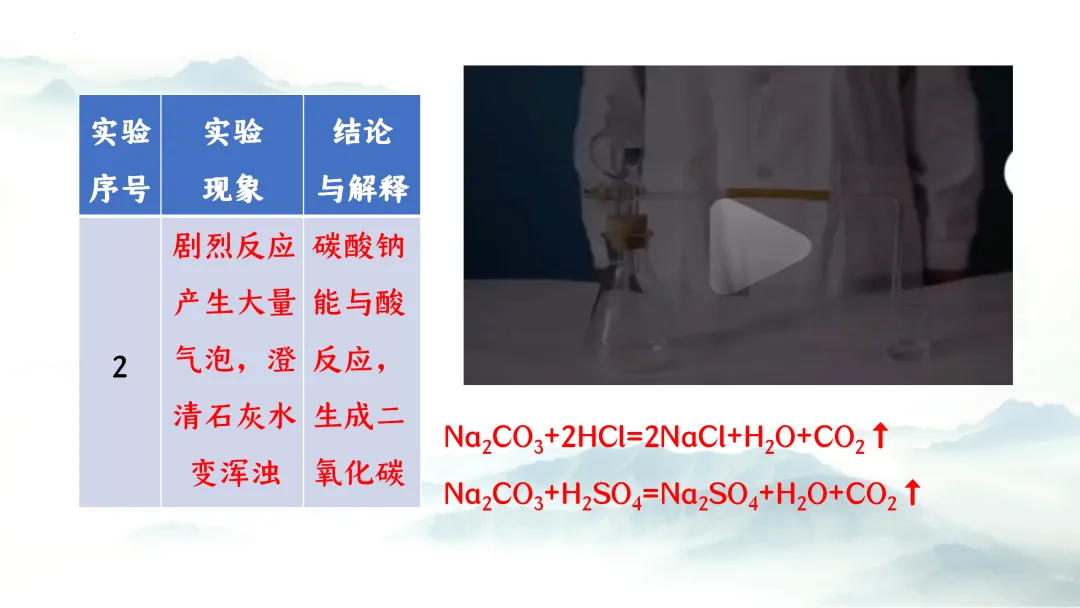 | 实验序号 | 实验现象 | 结论与解释 |
|---|---|---|
| 2 | 剧烈反应产生大量气泡，澄清石灰水变浑浊 | 碳酸钠能与酸反应，生成二氧化碳 |

$Na_2CO_3+2HCl=2NaCl+H_2O+CO_2\uparrow$

$Na_2CO_3+H_2SO_4=Na_2SO_4+H_2O+CO_2\uparrow$